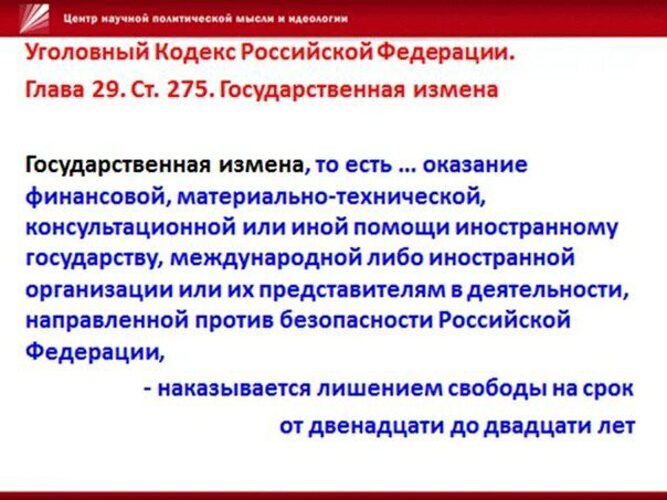 Центр научной политической мысли и идеологии

Уголовный Кодекс Российской Федерации.

Глава 29. Ст. 275. Государственная измена

Государственная измена, то есть … оказание финансовой, материально-технической, консультационной или иной помощи иностранному государству, международной либо иностранной организации или их представителям в деятельности, направленной против безопасности Российской Федерации,

- наказывается лишением свободы на срок от двенадцати до двадцати лет